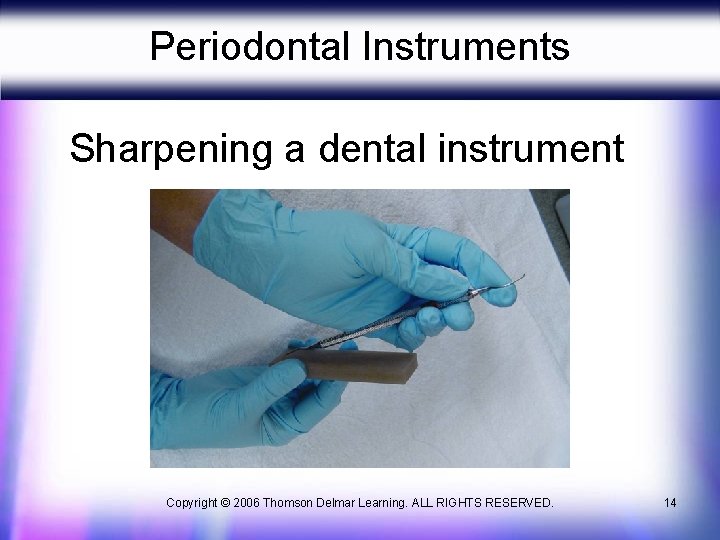 Periodontal Instruments

Sharpening a dental instrument

Copyright © 2006 Thomson Delmar Learning. ALL RIGHTS RESERVED.

14